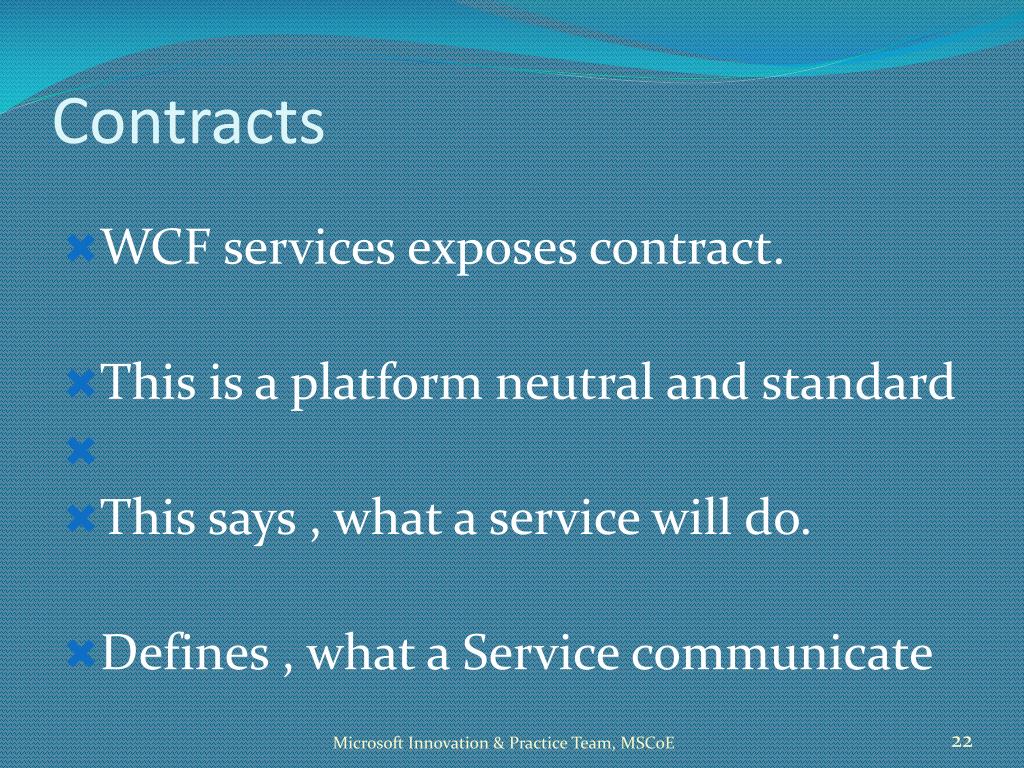 Contracts

WCF services exposes contract.

This is a platform neutral and standard

This says , what a service will do.

Defines , what a Service communicate

Microsoft Innovation & Practice Team, MSCoE

22